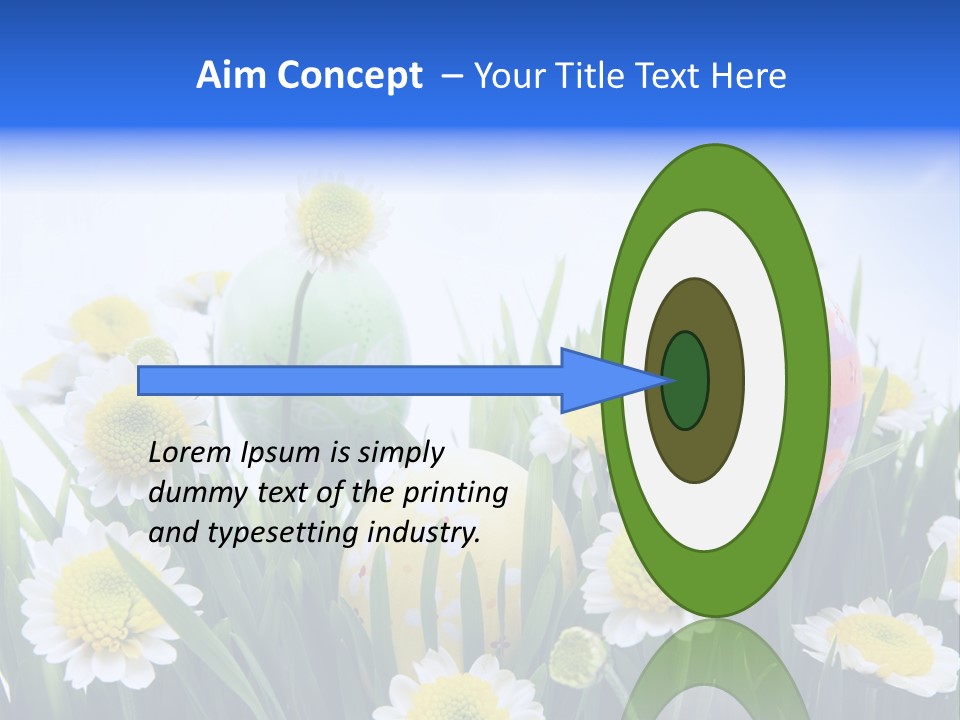 Aim Concept – Your Title Text Here

Lorem Ipsum is simply dummy text of the printing and typesetting industry.